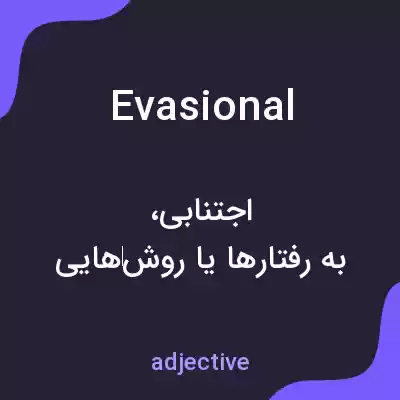 Evasional

اجتنابی،
به رفتارها یا روش‌هایی

adjective